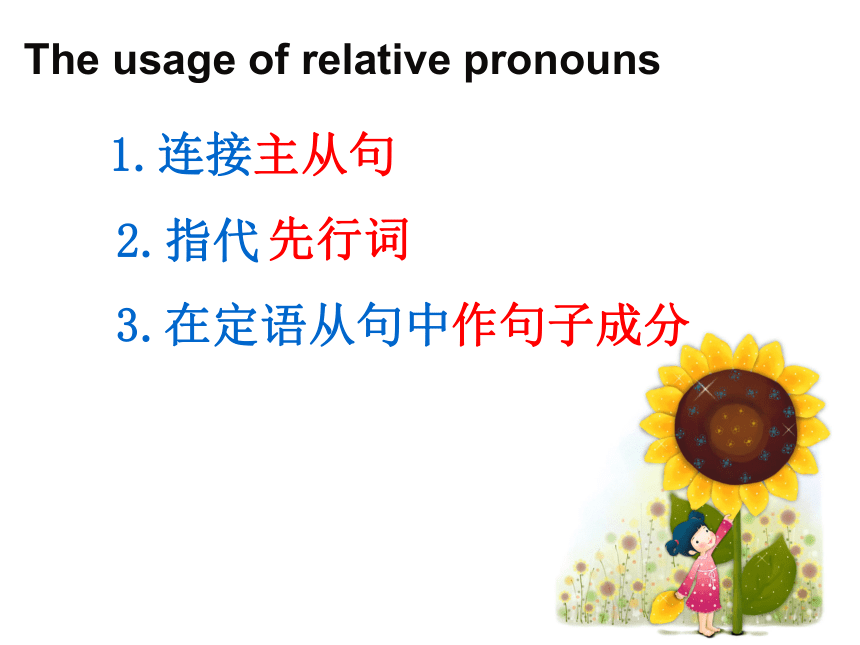 The usage of relative pronouns

1. 连接主从句

2. 指代 先行词

3. 在定语从句中作句子成分